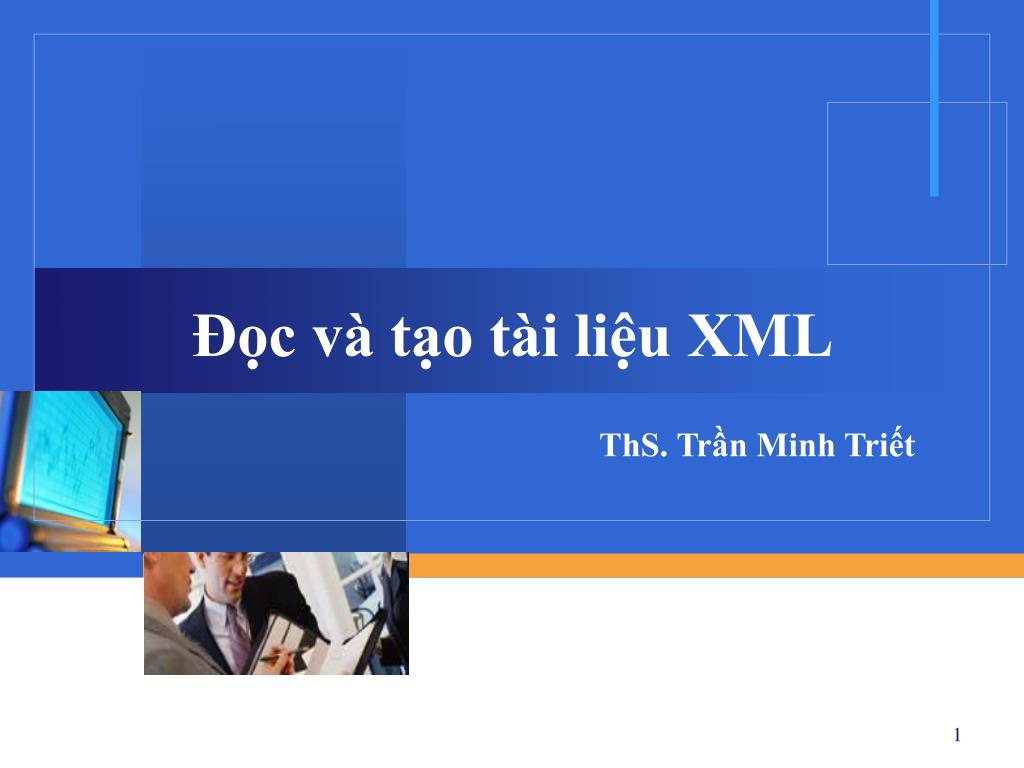 Đọc và tạo tài liệu XML

ThS. Trần Minh Triết

1